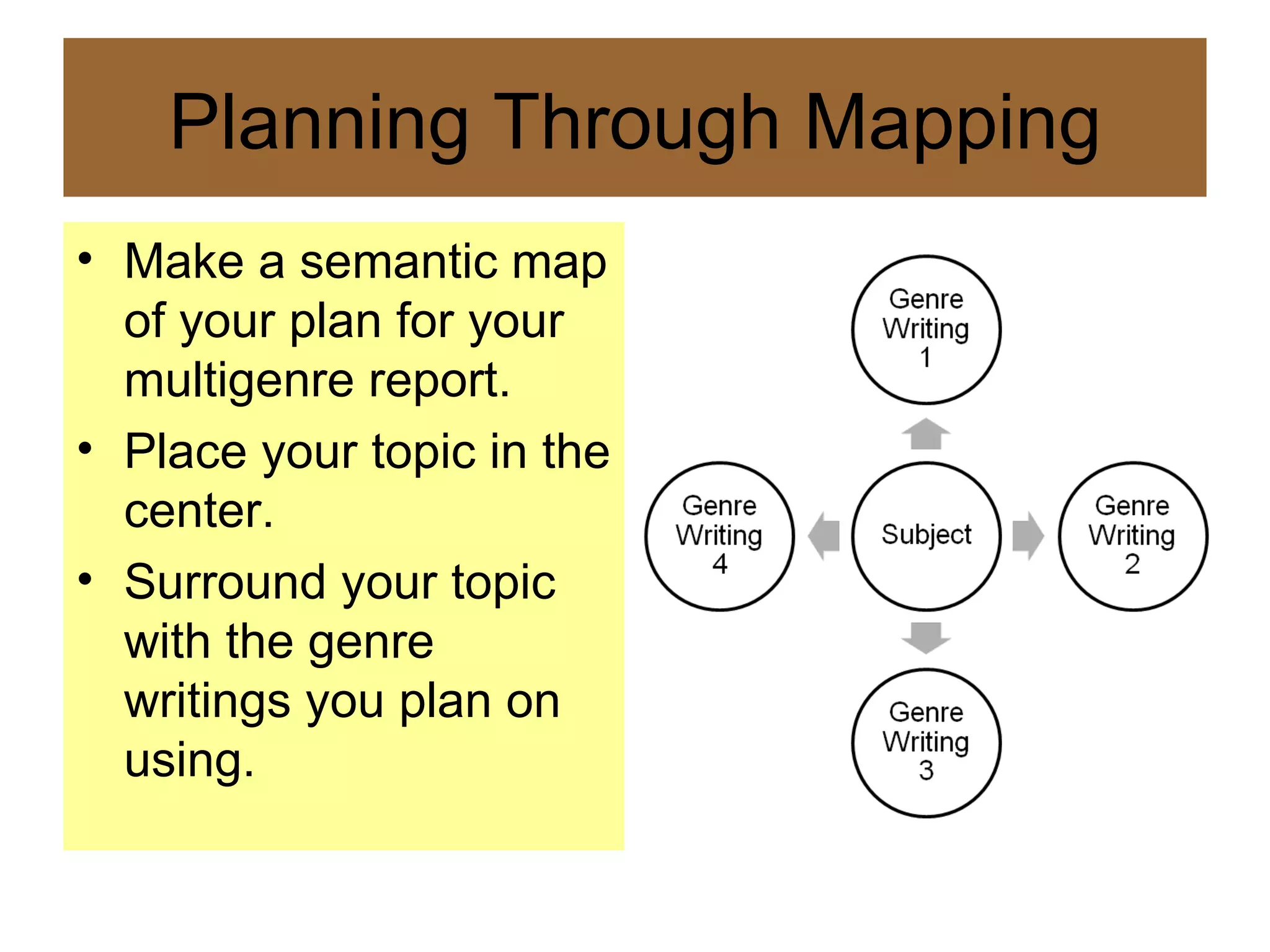 Planning Through Mapping

• Make a semantic map of your plan for your multigenre report.
• Place your topic in the center.
• Surround your topic with the genre writings you plan on using.

Genre Writing 1

Genre Writing 4

Subject

Genre Writing 2

Genre Writing 3